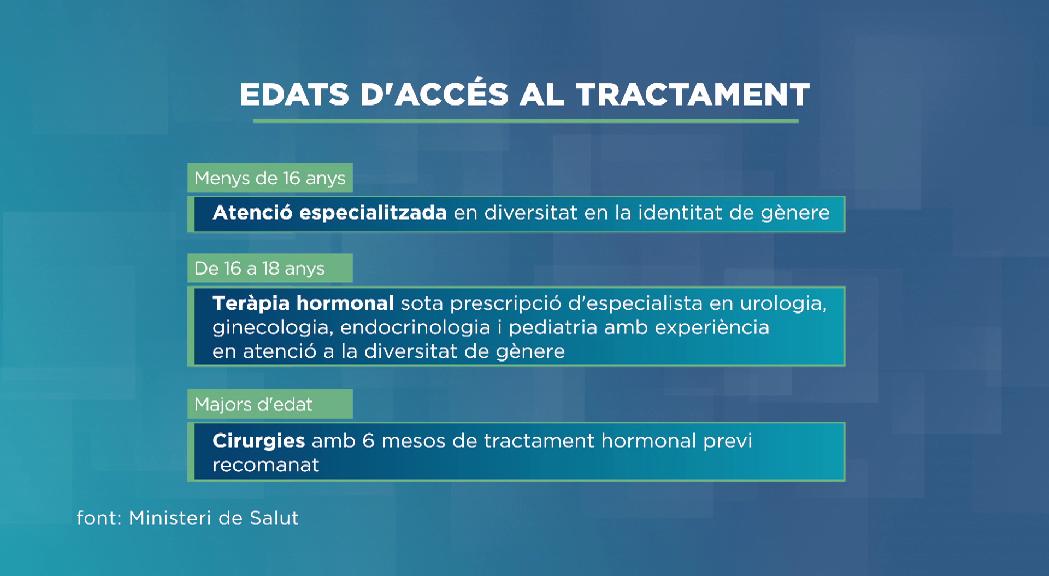 EDATS D'ACCÉS AL TRACTAMENT

Menys de 16 anys

Atenció especialitzada en diversitat en la identitat de gènere

De 16 a 18 anys

Teràpia hormonal sota prescripció d'especialista en urologia, ginecologia, endocrinologia i pediatria amb experiència en atenció a la diversitat de gènere

Majors d'edat

Cirurgies amb 6 mesos de tractament hormonal previ recomanat

font: Ministeri de Salut